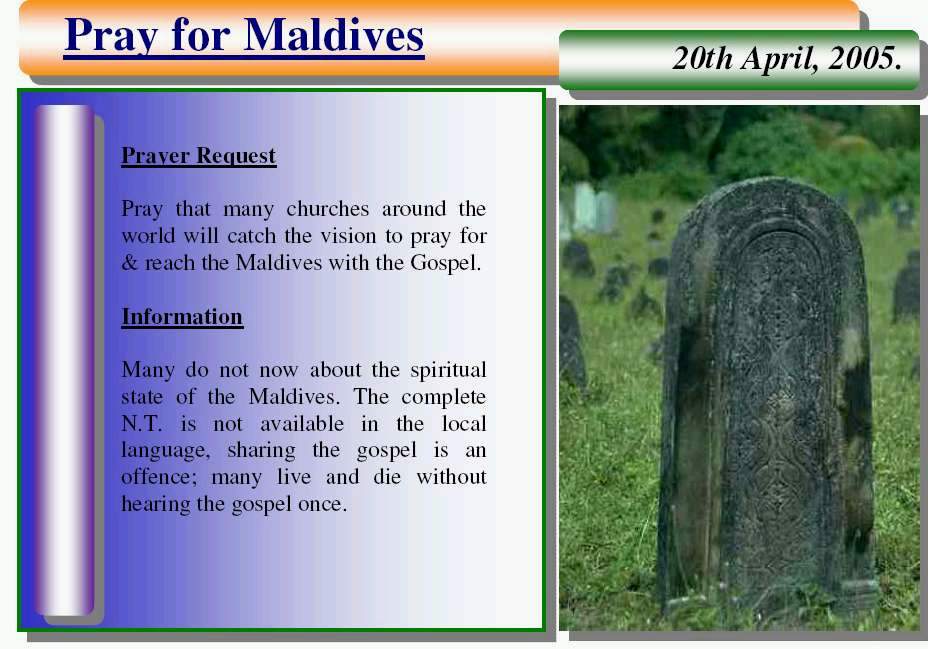 Pray for Maldives

20th April, 2005.

Prayer Request

Pray that many churches around the world will catch the vision to pray for & reach the Maldives with the Gospel.

Information

Many do not now about the spiritual state of the Maldives. The complete N.T. is not available in the local language, sharing the gospel is an offence; many live and die without hearing the gospel once.